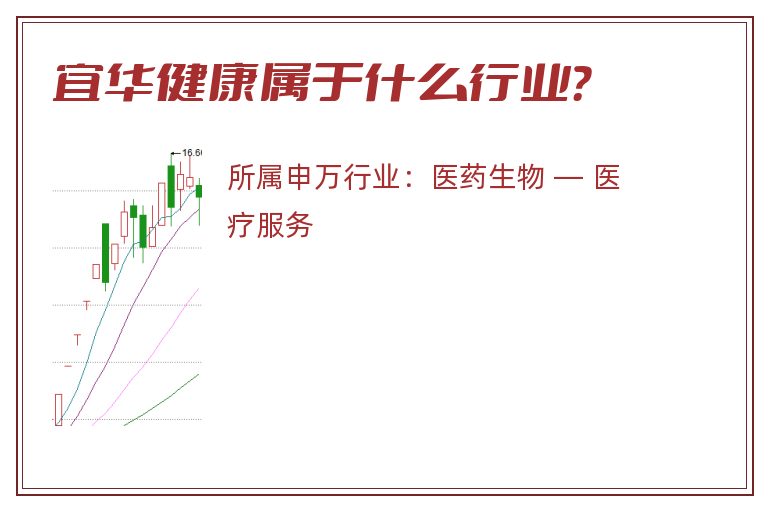 宜华健康属于什么行业?

16.6

所属申万行业：医药生物 — 医疗服务